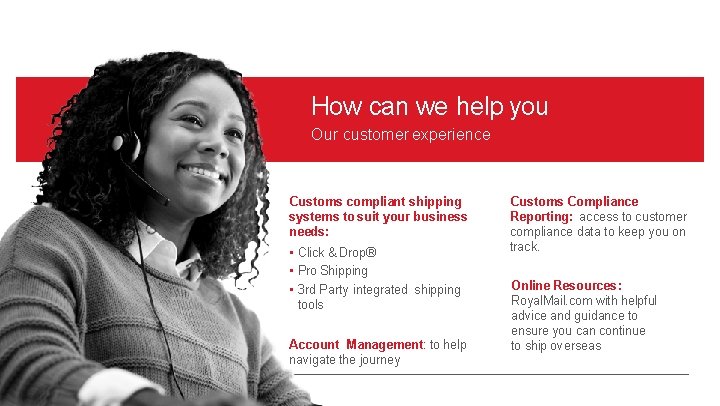 How can we help you
Our customer experience

Customs compliant shipping systems to suit your business needs:
▪ Click & Drop®
▪ Pro Shipping
▪ 3rd Party integrated shipping tools

Account Management: to help navigate the journey

Customs Compliance Reporting: access to customer compliance data to keep you on track.

Online Resources: RoyalMail.com with helpful advice and guidance to ensure you can continue to ship overseas